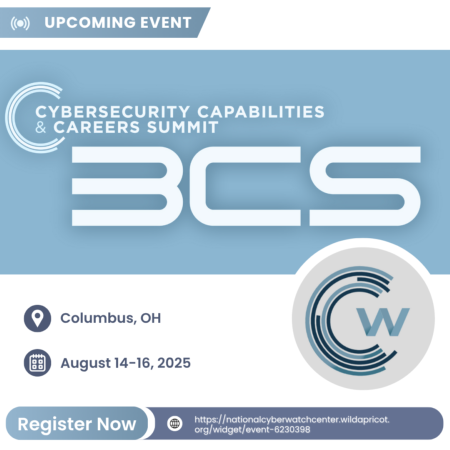 UPCOMING EVENT

CYBERSECURITY CAPABILITIES & CAREERS SUMMIT

3CS

W

Columbus, OH

August 14-16, 2025

Register Now

https://nationalcyberwatchcenter.wildapricot.org/widget/event-6230398